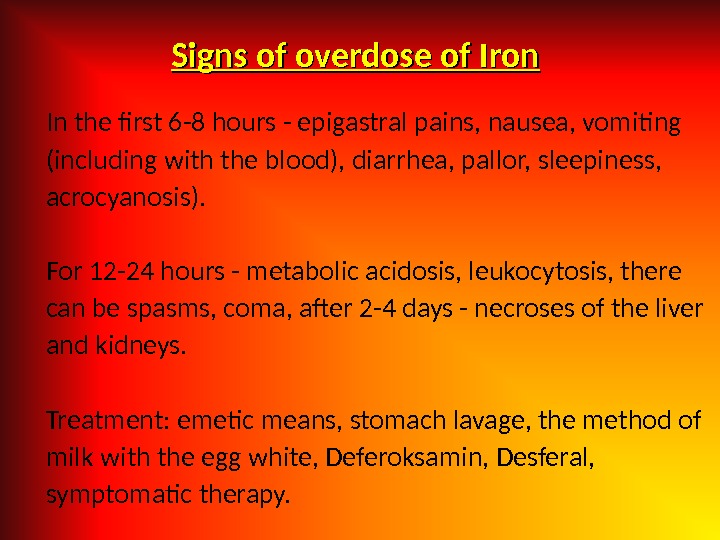 Signs of overdose of Iron

In the first 6-8 hours - epigastral pains, nausea, vomiting (including with the blood), diarrhea, pallor, sleepiness, acrocyanosis).

For 12-24 hours - metabolic acidosis, leukocytosis, there can be spasms, coma, after 2-4 days - necroses of the liver and kidneys.

Treatment: emetic means, stomach lavage, the method of milk with the egg white, Deferoksamin, Desferal, symptomatic therapy.